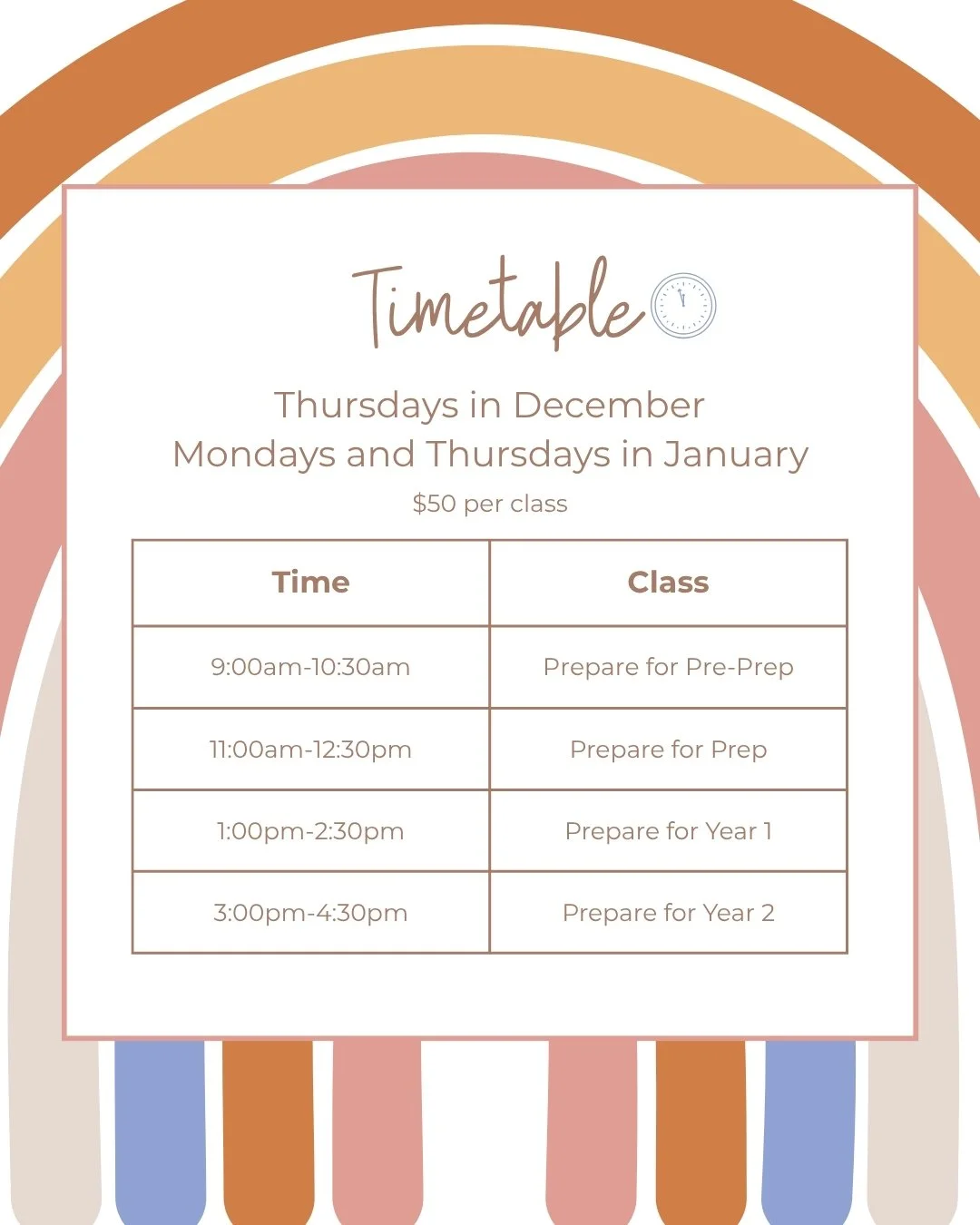 Timetable

Thursdays in December
Mondays and Thursdays in January
\$50 per class

| Time | Class |
|---|---|
| 9:00am-10:30am | Prepare for Pre-Prep |
| 11:00am-12:30pm | Prepare for Prep |
| 1:00pm-2:30pm | Prepare for Year 1 |
| 3:00pm-4:30pm | Prepare for Year 2 |